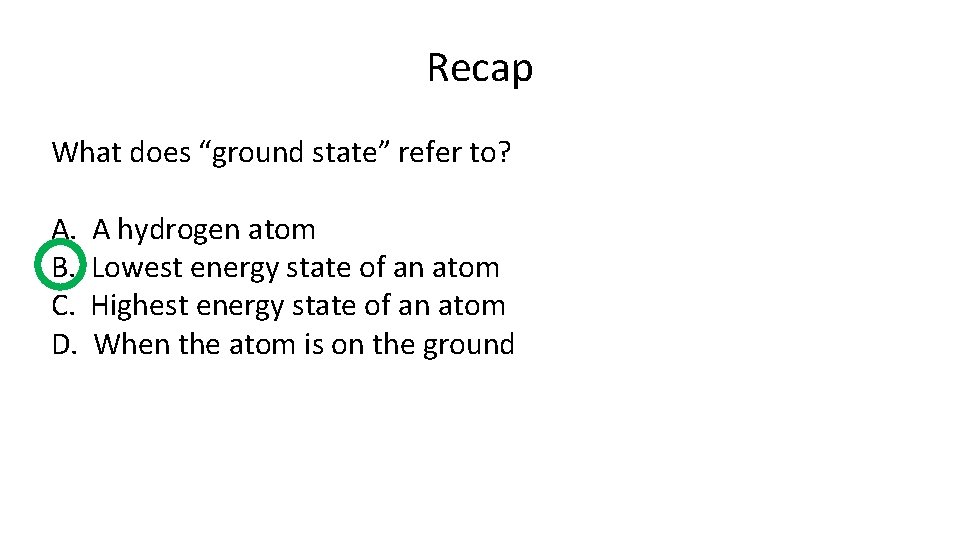 Recap

What does "ground state" refer to?

A. A hydrogen atom
B. Lowest energy state of an atom
C. Highest energy state of an atom
D. When the atom is on the ground